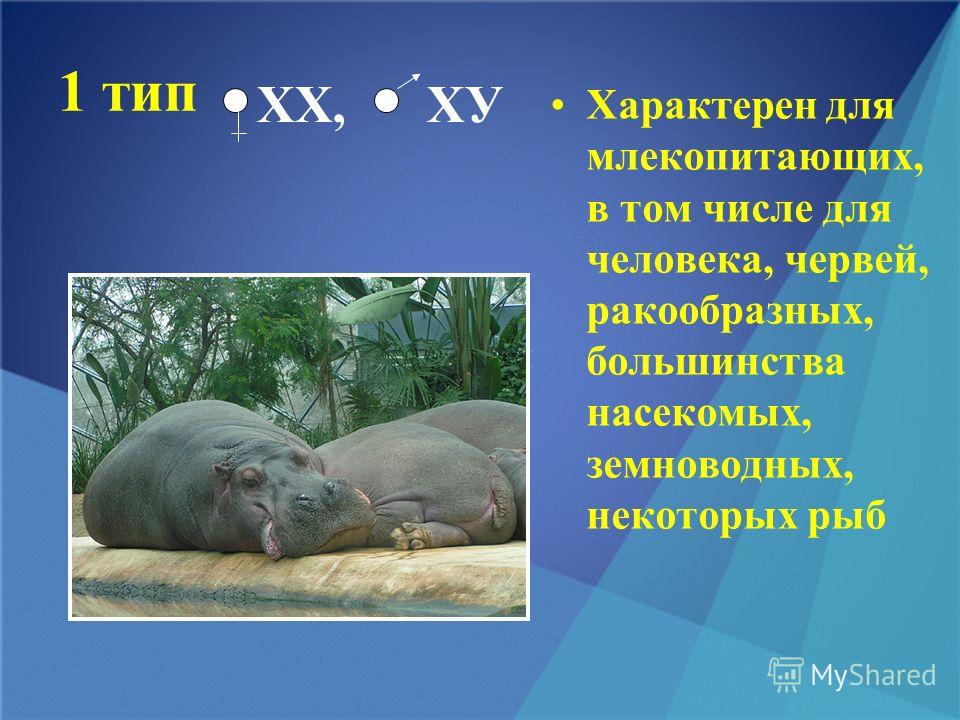 1 тип ♀ ХХ, ♂ ХУ

• Характерен для млекопитающих, в том числе для человека, червей, ракообразных, большинства насекомых, земноводных, некоторых рыб

MyShared